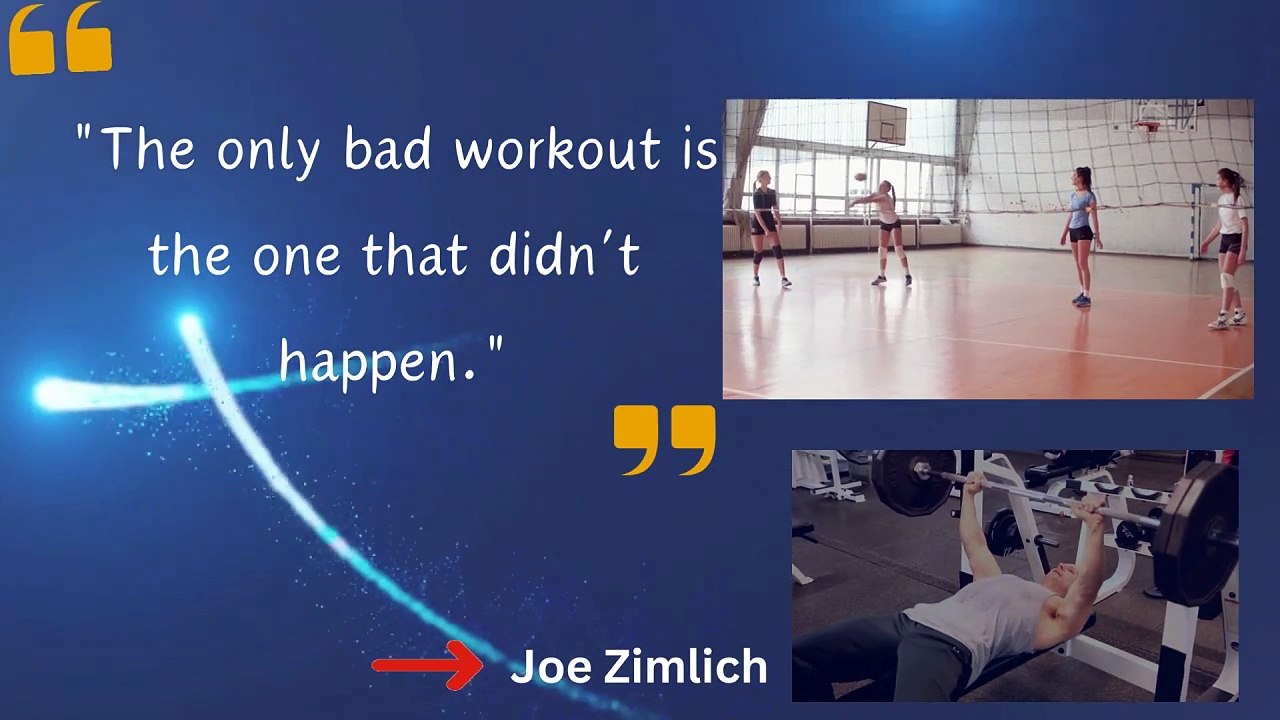 "The only bad workout is the one that didn't happen."

Joe Zimlich